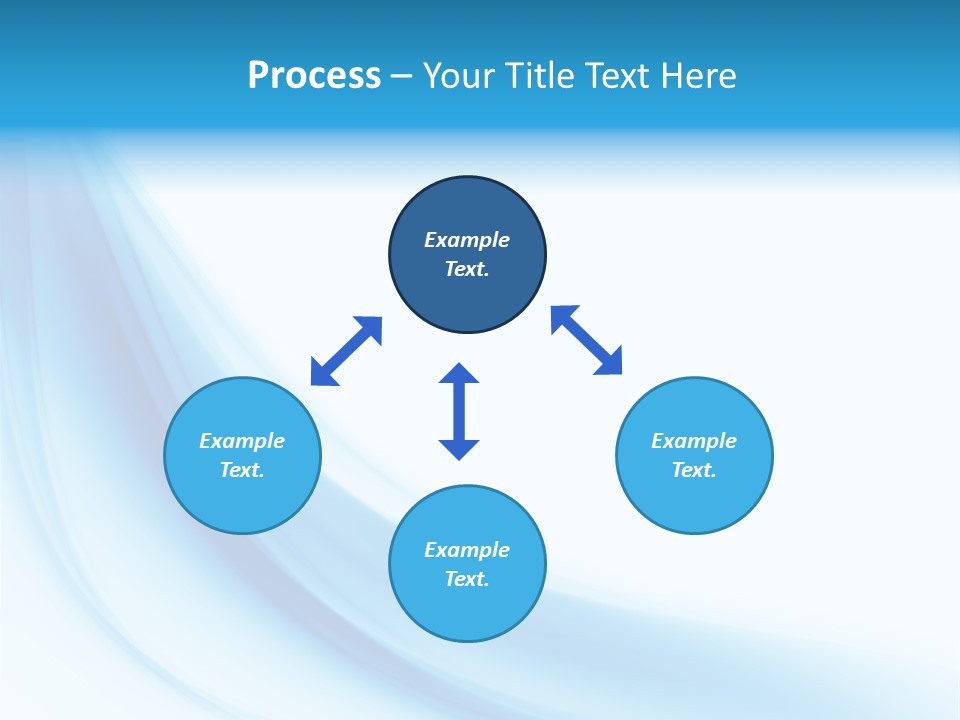 Process – Your Title Text Here

Example Text.

Example Text.

Example Text.

Example Text.